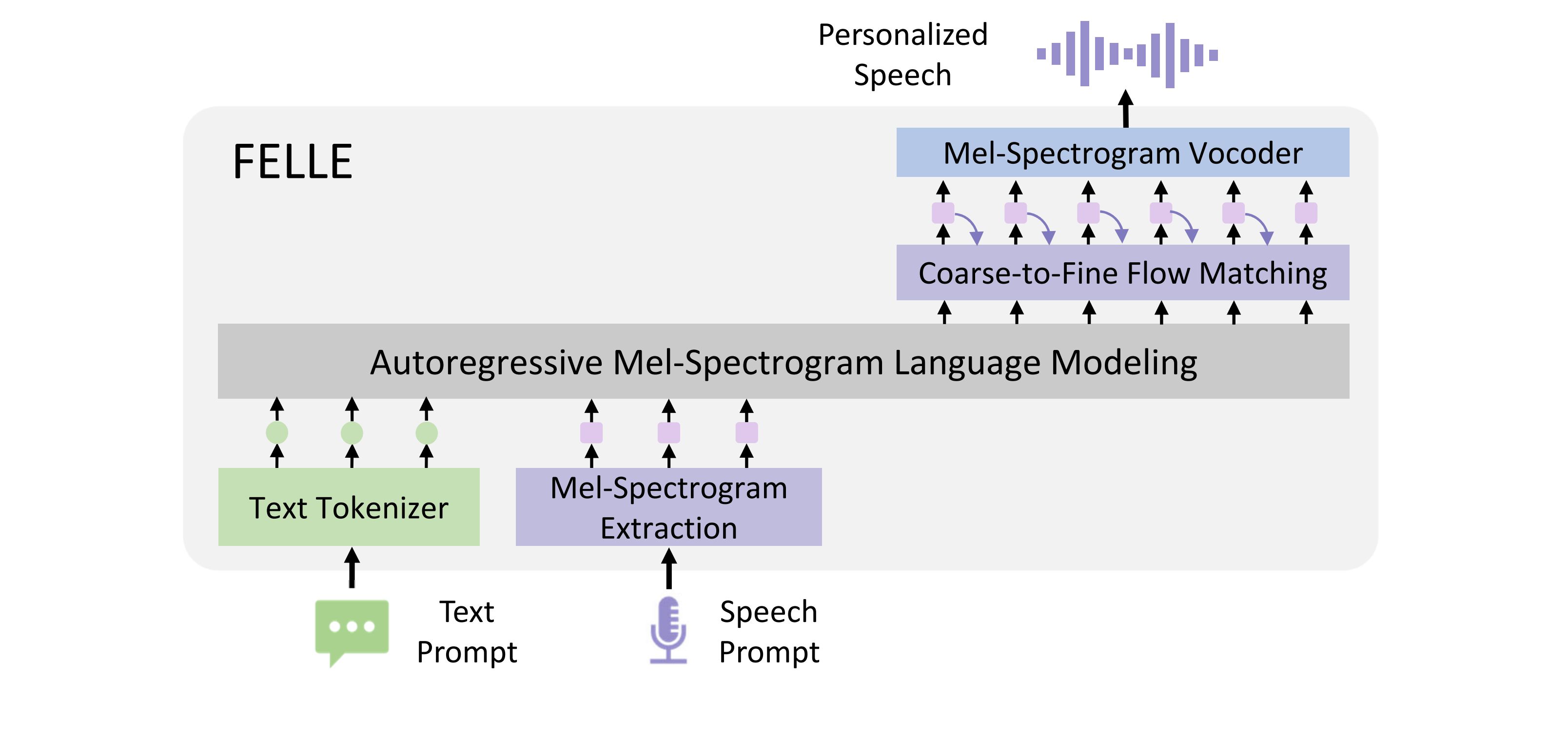 Personalized Speech

FELLE

Mel-Spectrogram Vocoder

Coarse-to-Fine Flow Matching

Autoregressive Mel-Spectrogram Language Modeling

Text Tokenizer

Mel-Spectrogram Extraction

Text Prompt

Speech Prompt